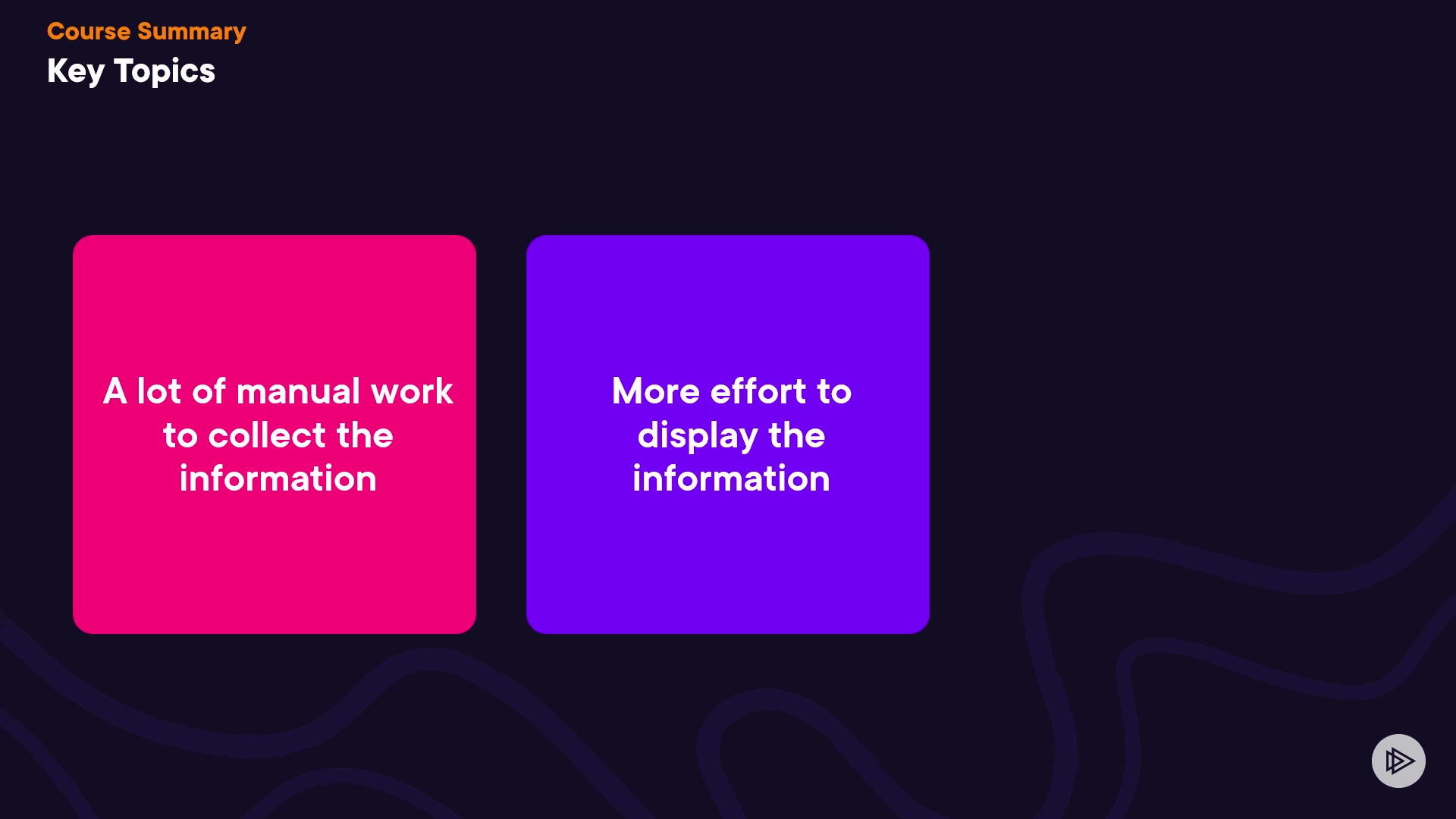 Course Summary
Key Topics

A lot of manual work to collect the information

More effort to display the information